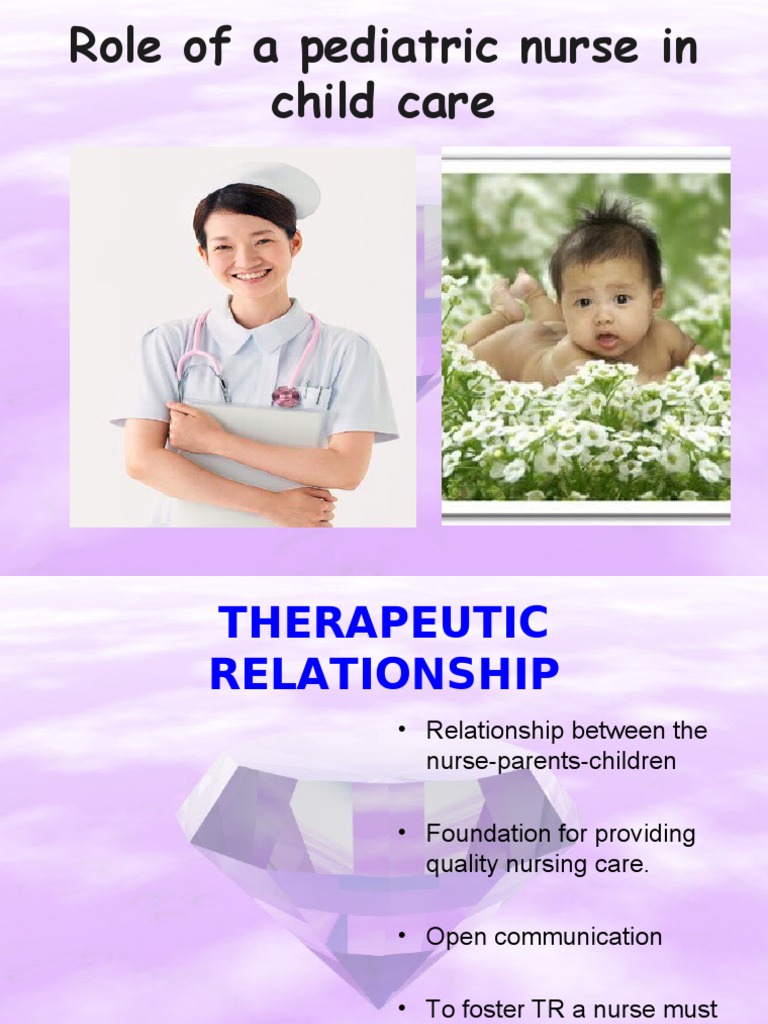 Role of a pediatric nurse in child care

THERAPEUTIC RELATIONSHIP

• Relationship between the nurse-parents-children

• Foundation for providing quality nursing care.

• Open communication

• To foster TR a nurse must